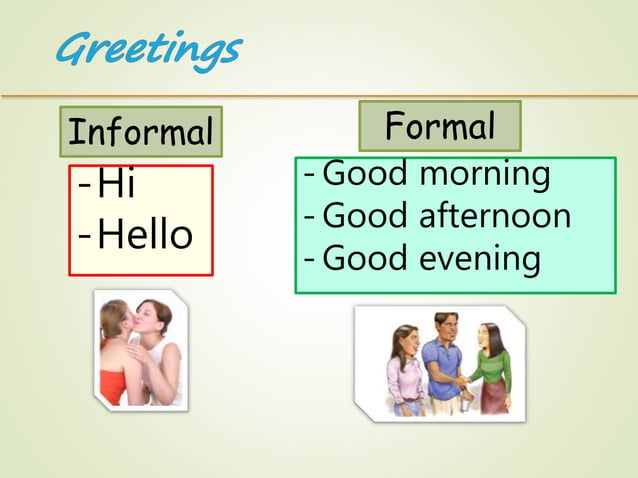 Greetings

Informal

- Hi
- Hello

Formal

- Good morning
- Good afternoon
- Good evening